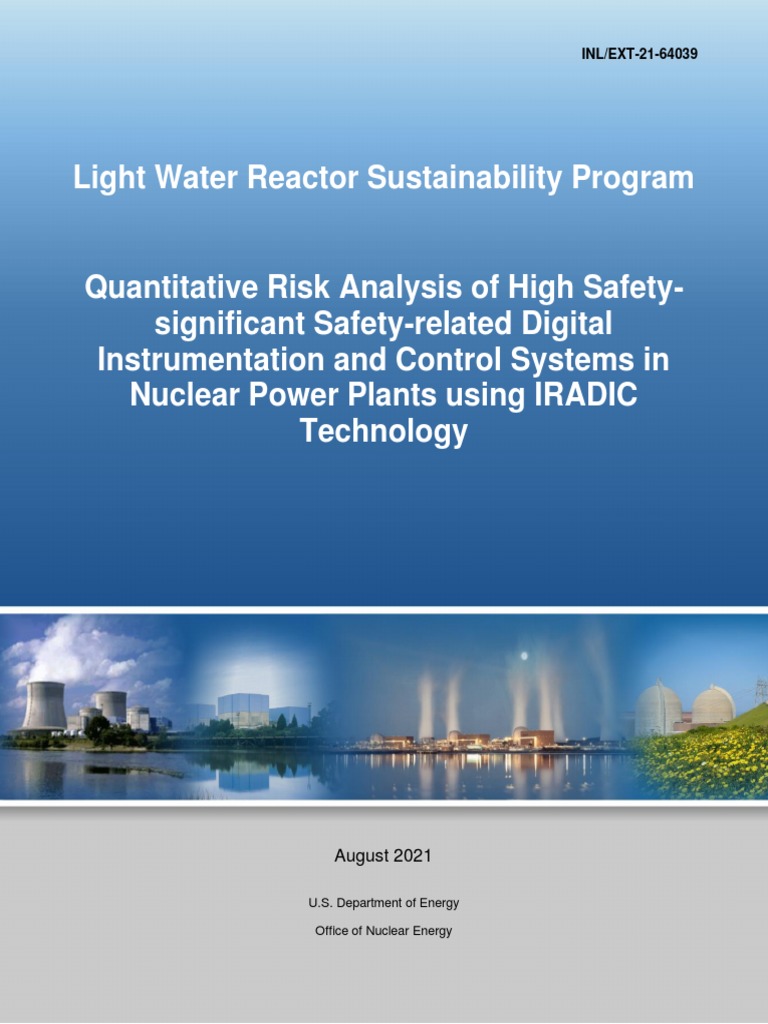 INL/EXT-21-64039

Light Water Reactor Sustainability Program

Quantitative Risk Analysis of High Safety-significant Safety-related Digital Instrumentation and Control Systems in Nuclear Power Plants using IRADIC Technology

August 2021

U.S. Department of Energy

Office of Nuclear Energy